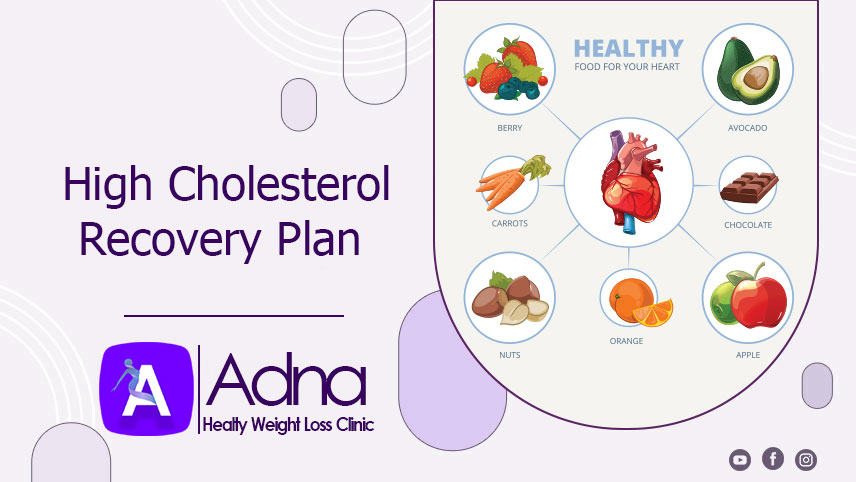 High Cholesterol Recovery Plan

A Adna
Healty Weight Loss Clinic

HEALTHY
FOOD FOR YOUR HEART

BERRY

AVOCADO

CARROTS

CHOCOLATE

NUTS

ORANGE

APPLE